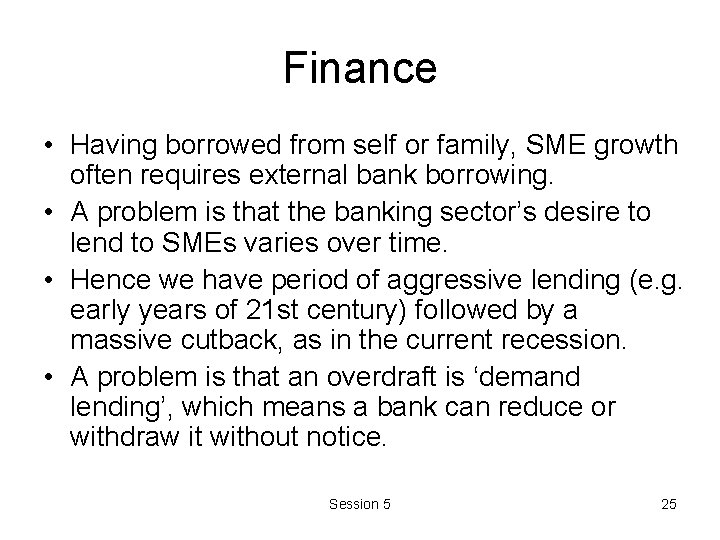 Finance

• Having borrowed from self or family, SME growth often requires external bank borrowing.
• A problem is that the banking sector’s desire to lend to SMEs varies over time.
• Hence we have period of aggressive lending (e.g. early years of 21st century) followed by a massive cutback, as in the current recession.
• A problem is that an overdraft is ‘demand lending’, which means a bank can reduce or withdraw it without notice.

Session 5

25